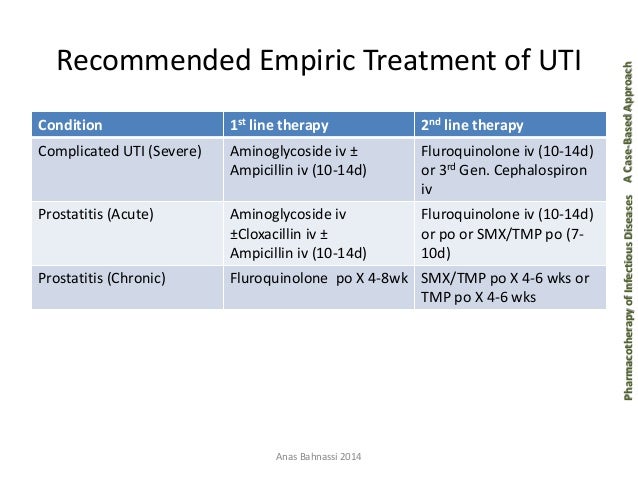 Recommended Empiric Treatment of UTI

| Condition | 1st line therapy | 2nd line therapy |
|---|---|---|
| Complicated UTI (Severe) | Aminoglycoside iv ± Ampicillin iv (10-14d) | Fluroquinolone iv (10-14d) or 3rd Gen. Cephalospiron iv |
| Prostatitis (Acute) | Aminoglycoside iv ±Cloxacillin iv ± Ampicillin iv (10-14d) | Fluroquinolone iv (10-14d) or po or SMX/TMP po (7-10d) |
| Prostatitis (Chronic) | Fluroquinolone po X 4-8wk | SMX/TMP po X 4-6 wks or TMP po X 4-6 wks |

Pharmacotherapy of Infectious Diseases A Case-Based Approach

Anas Bahnassi 2014